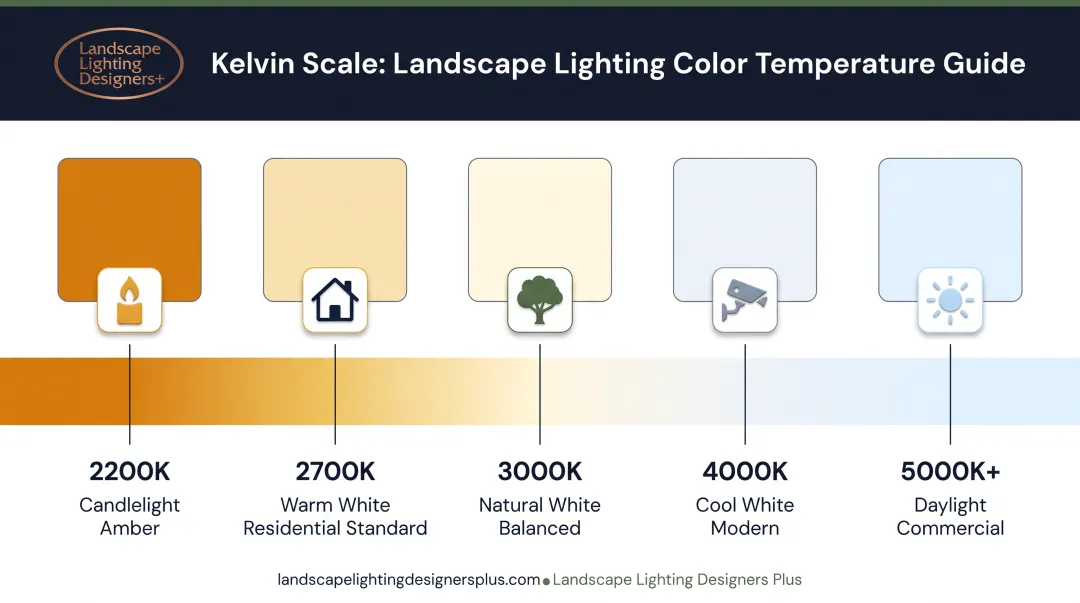 Landscape Lighting Designers+

Kelvin Scale: Landscape Lighting Color Temperature Guide

2200K
Candlelight
Amber

2700K
Warm White
Residential Standard

3000K
Natural White
Balanced

4000K
Cool White
Modern

5000K+
Daylight
Commercial

landscapelightingdesignersplus.com • Landscape Lighting Designers Plus